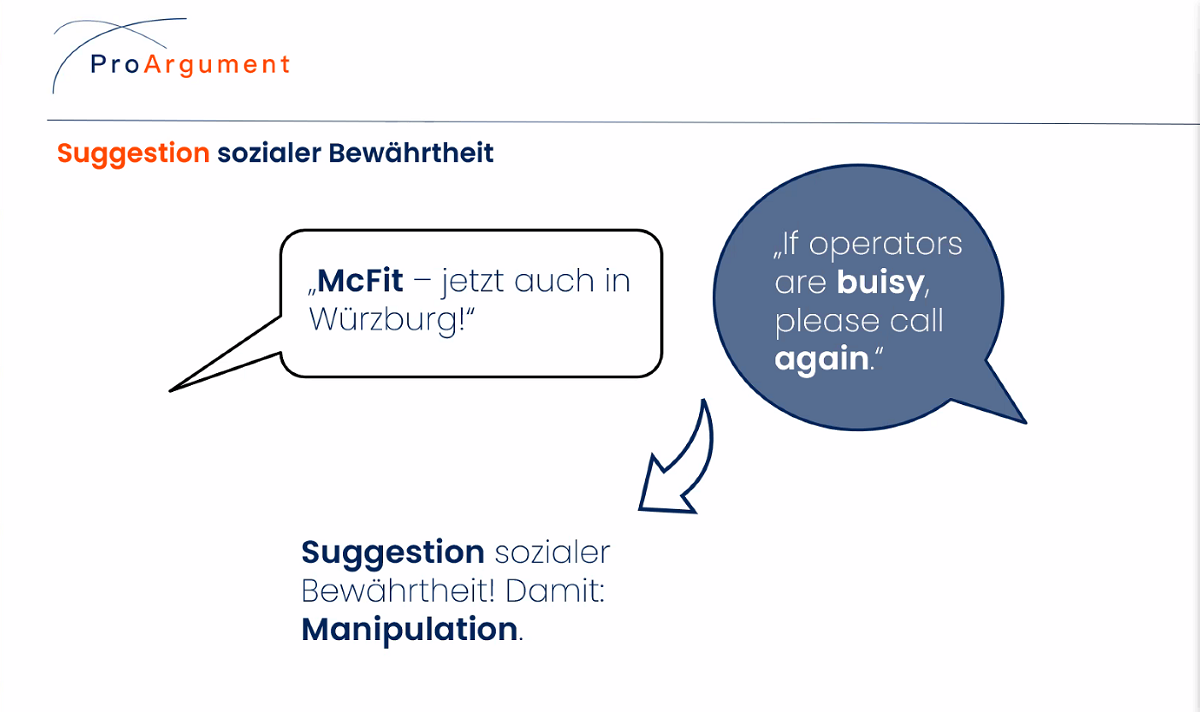 ProArgument

Suggestion sozialer Bewährtheit

„McFit – jetzt auch in Würzburg!“

„If operators are buisy, please call again.“

Suggestion sozialer Bewährtheit! Damit: Manipulation.